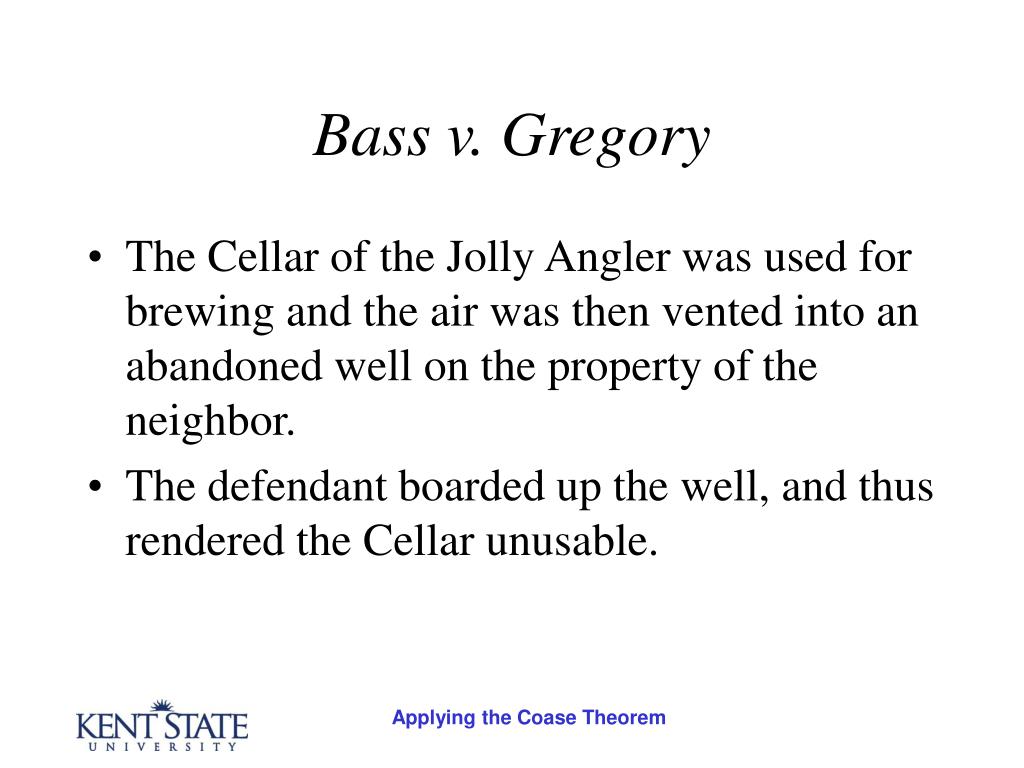 Bass v. Gregory

• The Cellar of the Jolly Angler was used for brewing and the air was then vented into an abandoned well on the property of the neighbor.
• The defendant boarded up the well, and thus rendered the Cellar unusable.

KENT STATE
UNIVERSITY

Applying the Coase Theorem